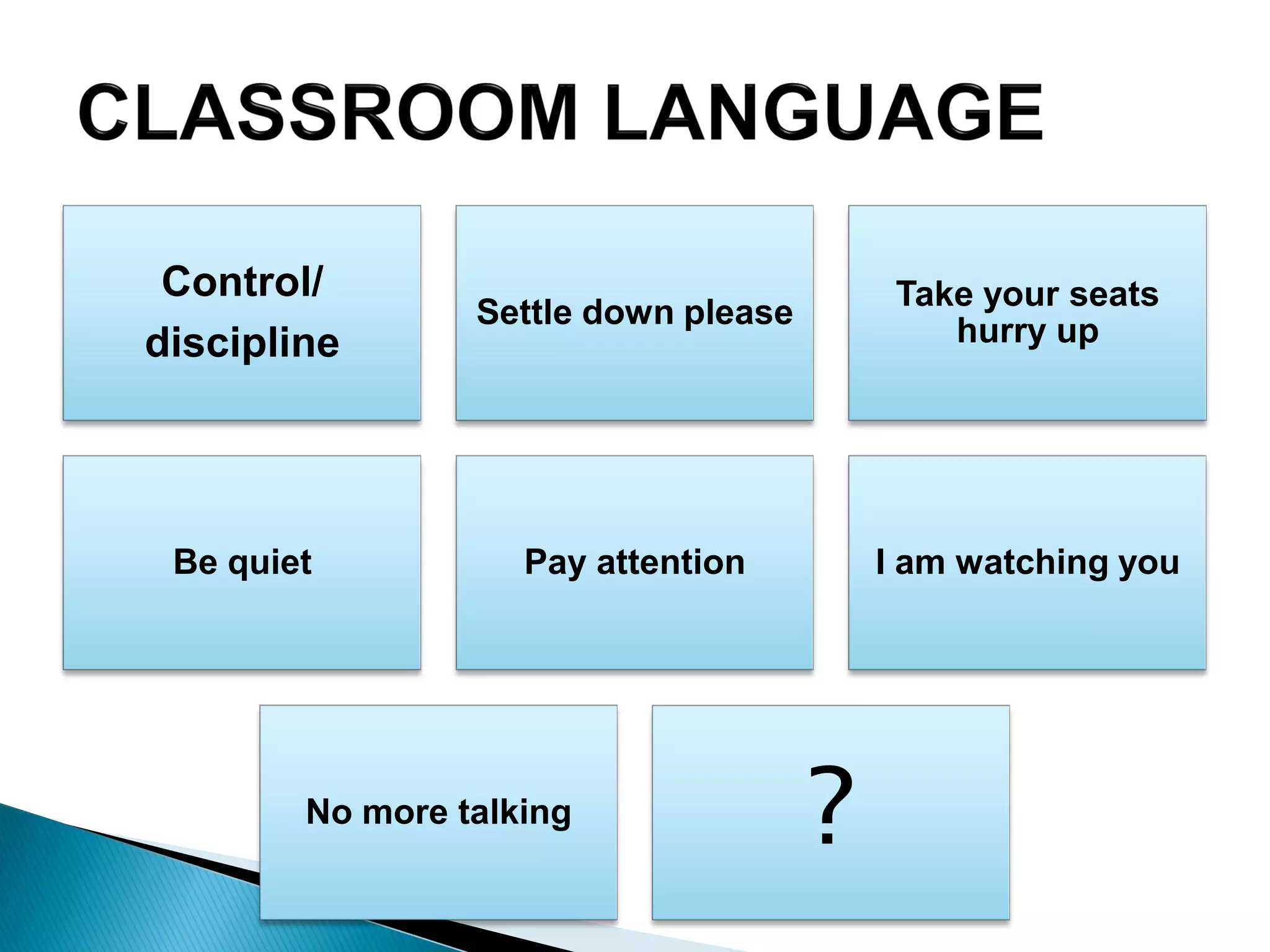 CLASSROOM LANGUAGE

Control/ discipline

Settle down please

Take your seats hurry up

Be quiet

Pay attention

I am watching you

No more talking

?